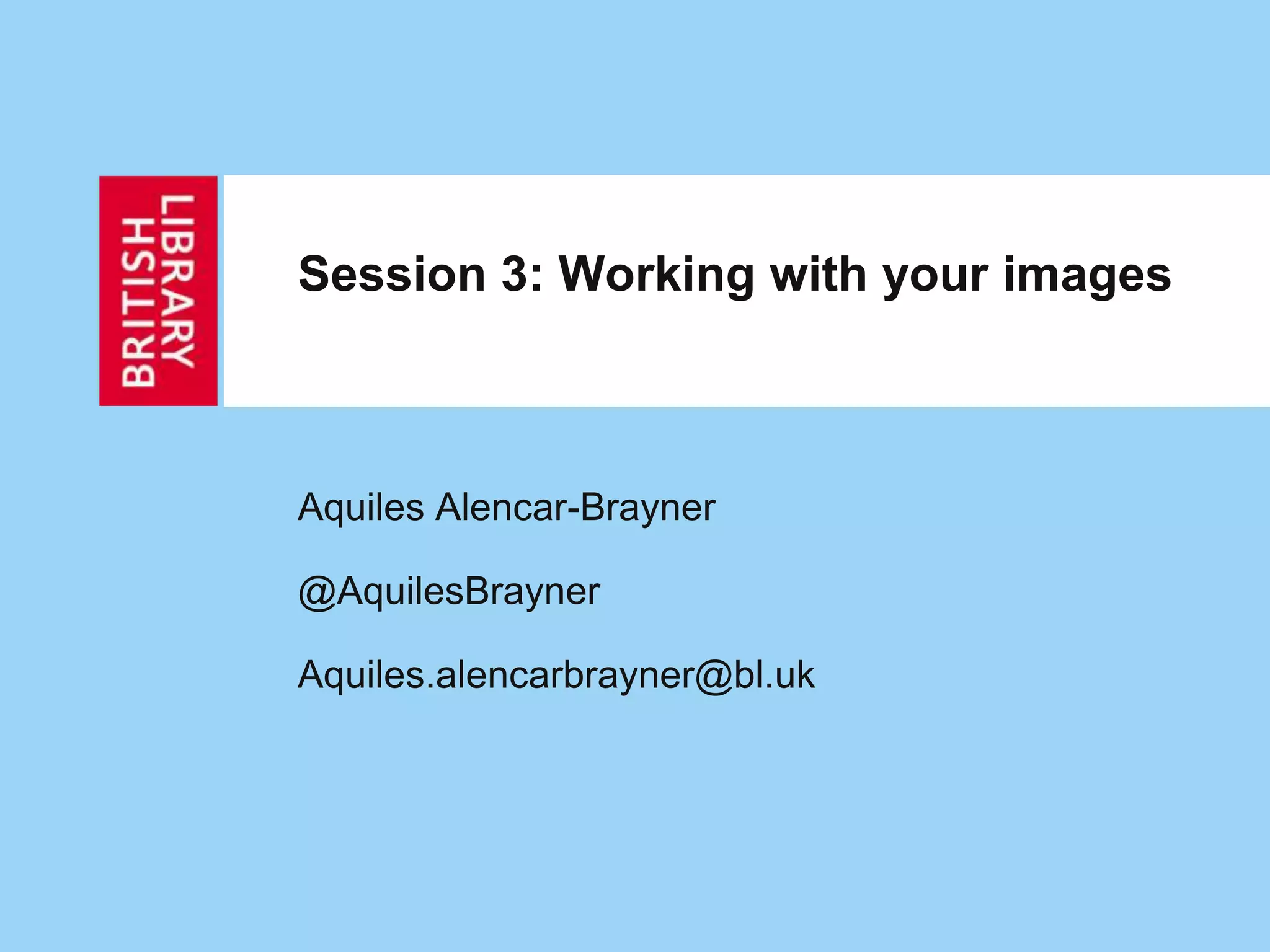 BRITISH LIBRARY

Session 3: Working with your images

Aquiles Alencar-Brayner

@AquilesBrayner

Aquiles.alencarbrayner@bl.uk